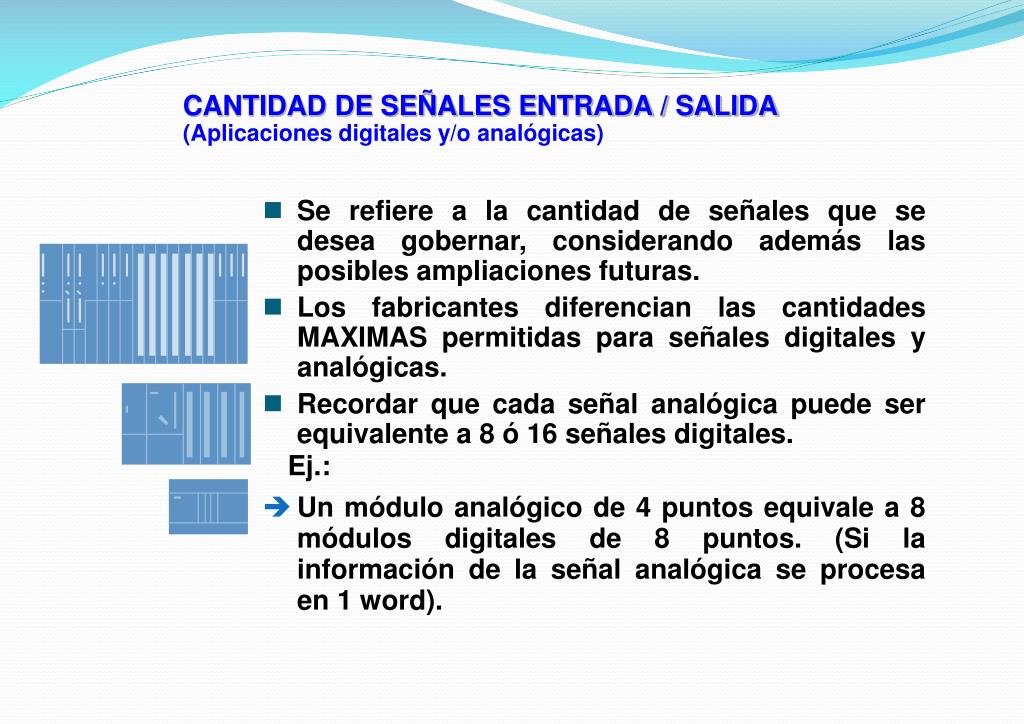 CANTIDAD DE SEÑALES ENTRADA / SALIDA
(Aplicaciones digitales y/o analógicas)

Se refiere a la cantidad de señales que se desea gobernar, considerando además las posibles ampliaciones futuras.

Los fabricantes diferencian las cantidades MAXIMAS permitidas para señales digitales y analógicas.

Recordar que cada señal analógica puede ser equivalente a 8 ó 16 señales digitales.

Ej.:

Un módulo analógico de 4 puntos equivale a 8 módulos digitales de 8 puntos. (Si la información de la señal analógica se procesa en 1 word).